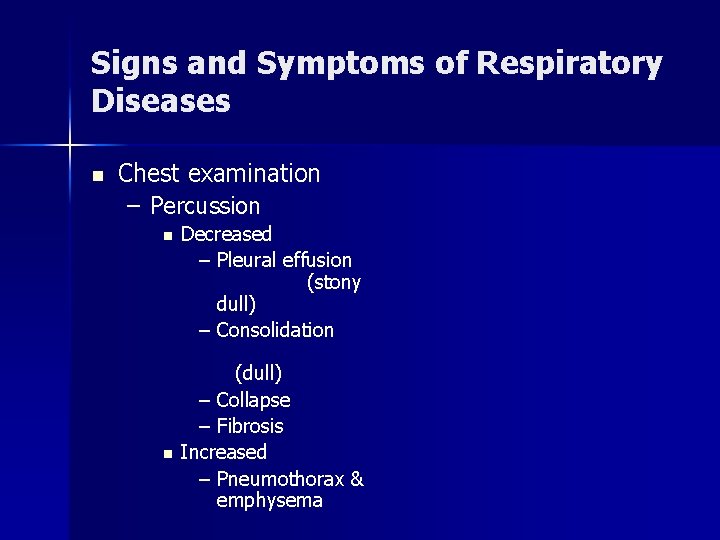 Signs and Symptoms of Respiratory Diseases

■ Chest examination
– Percussion
■ Decreased
– Pleural effusion (stony dull)
– Consolidation

(dull)
– Collapse
– Fibrosis
■ Increased
– Pneumothorax & emphysema